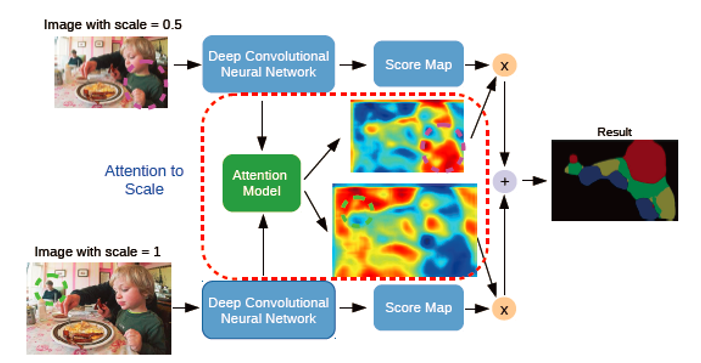 Image with scale = 0.5

Deep Convolutional Neural Network

Score Map

x

Attention to Scale

Attention Model

+

Result

Image with scale = 1

Deep Convolutional Neural Network

Score Map

x